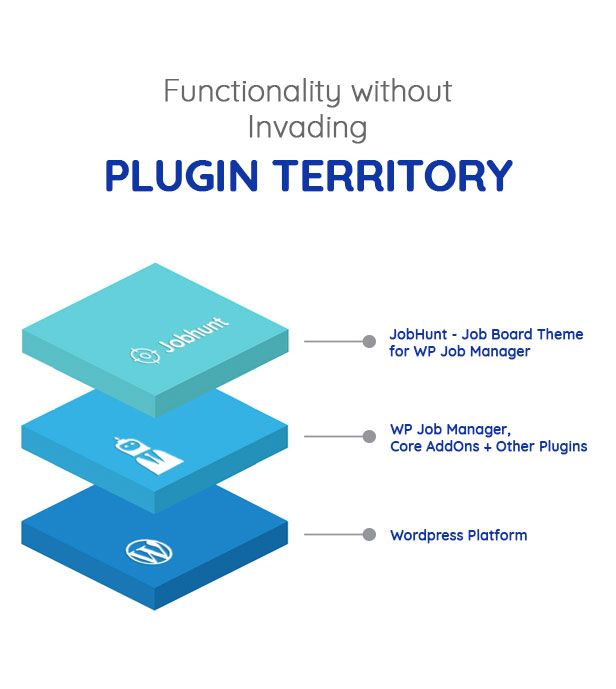 Functionality without Invading

PLUGIN TERRITORY

Jobhunt

JobHunt - Job Board Theme for WP Job Manager

WP Job Manager, Core AddOns + Other Plugins

Wordpress Platform